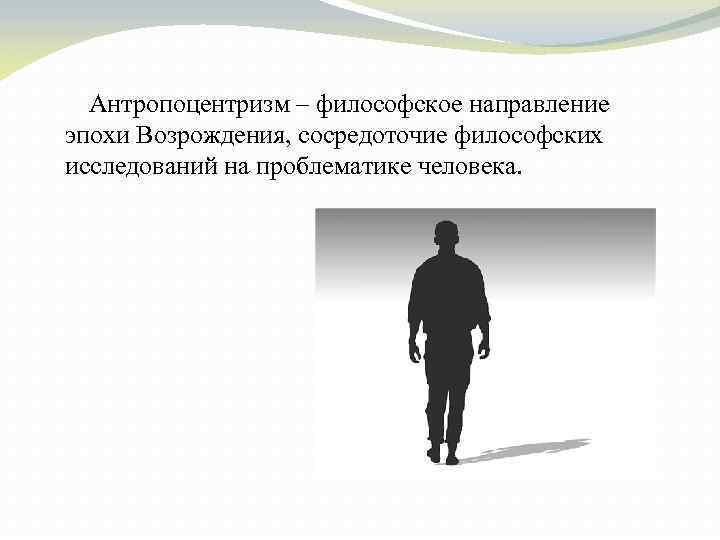 Антропоцентризм – философское направление эпохи Возрождения, сосредоточие философских исследований на проблематике человека.